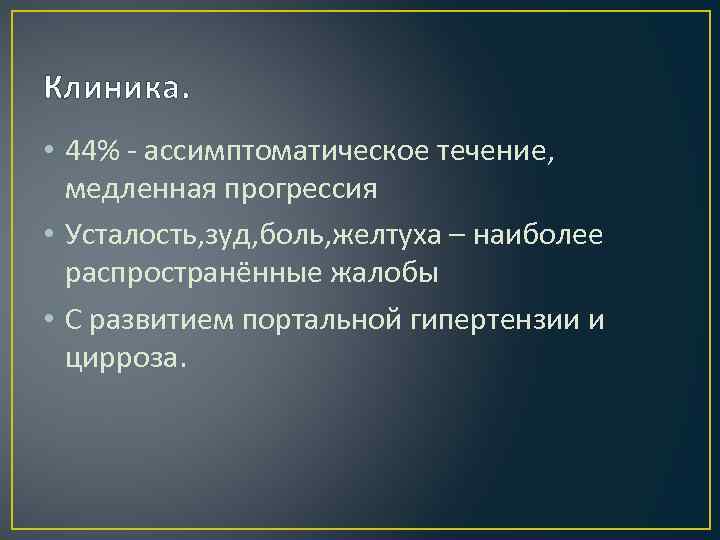 Клиника.

• 44% - ассимптоматическое течение, медленная прогрессия

• Усталость,зуд,боль,желтуха – наиболее распространённые жалобы

• С развитием портальной гипертензии и цирроза.